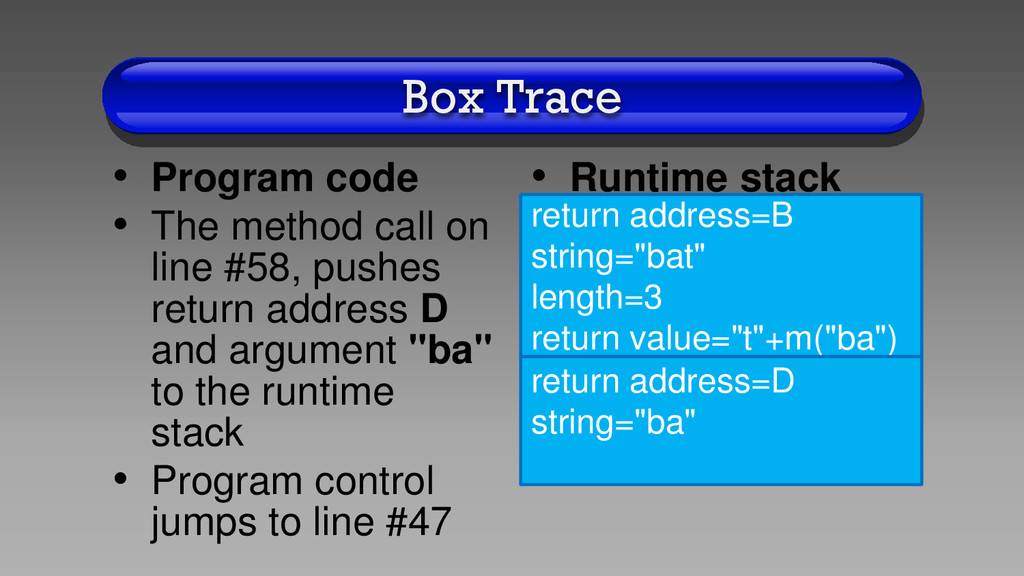 Box Trace

• Program code
• The method call on line #58, pushes return address D and argument "ba" to the runtime stack
• Program control jumps to line #47

• Runtime stack

return address=B
string="bat"
length=3
return value="t"+m("ba")

return address=D
string="ba"